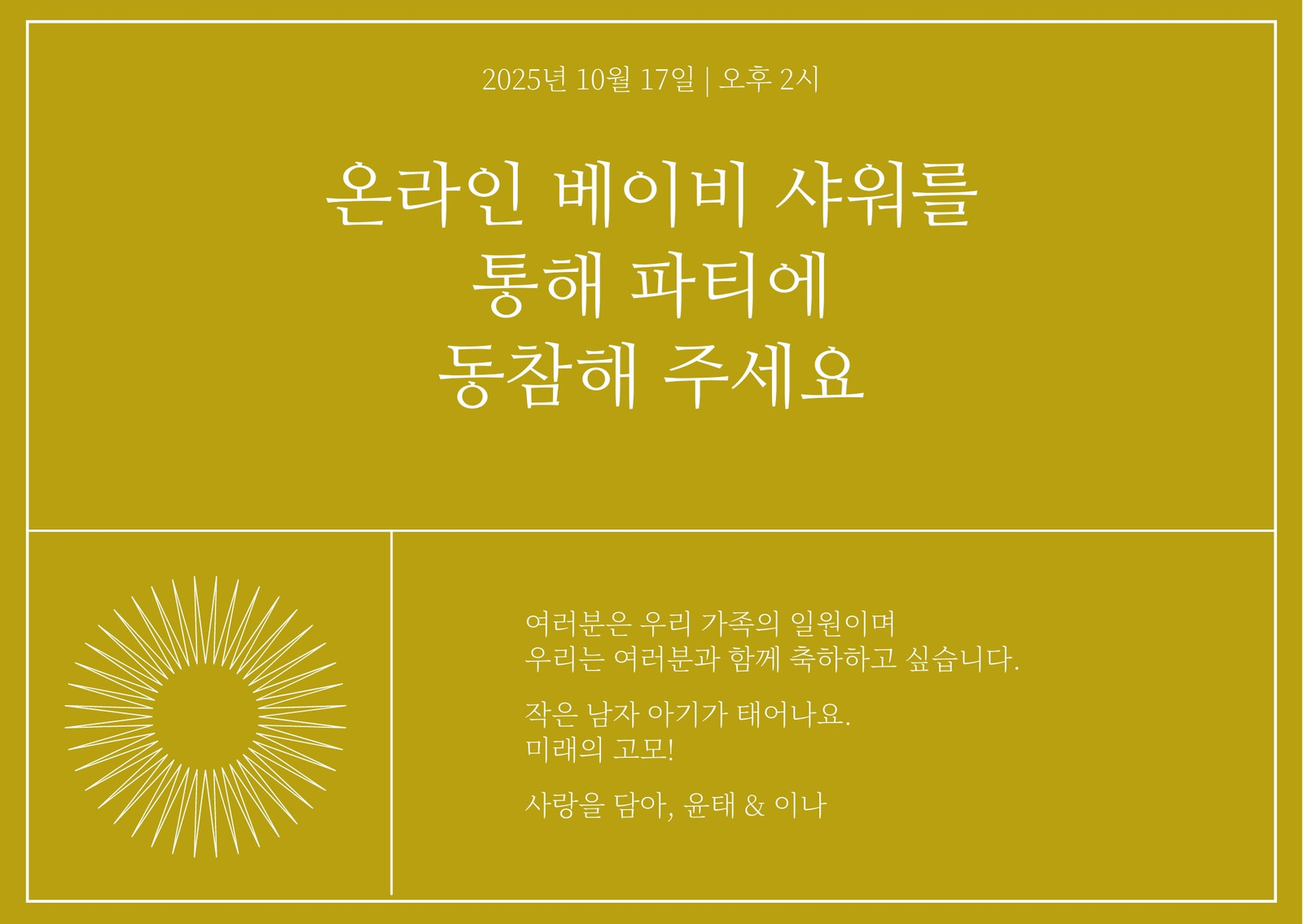 2025년 10월 17일 | 오후 2시

온라인 베이비 샤워를 통해 파티에 동참해 주세요

여러분은 우리 가족의 일원이며
우리는 여러분과 함께 축하하고 싶습니다.

작은 남자 아기가 태어나요.
미래의 고모!

사랑을 담아, 윤태 & 이나